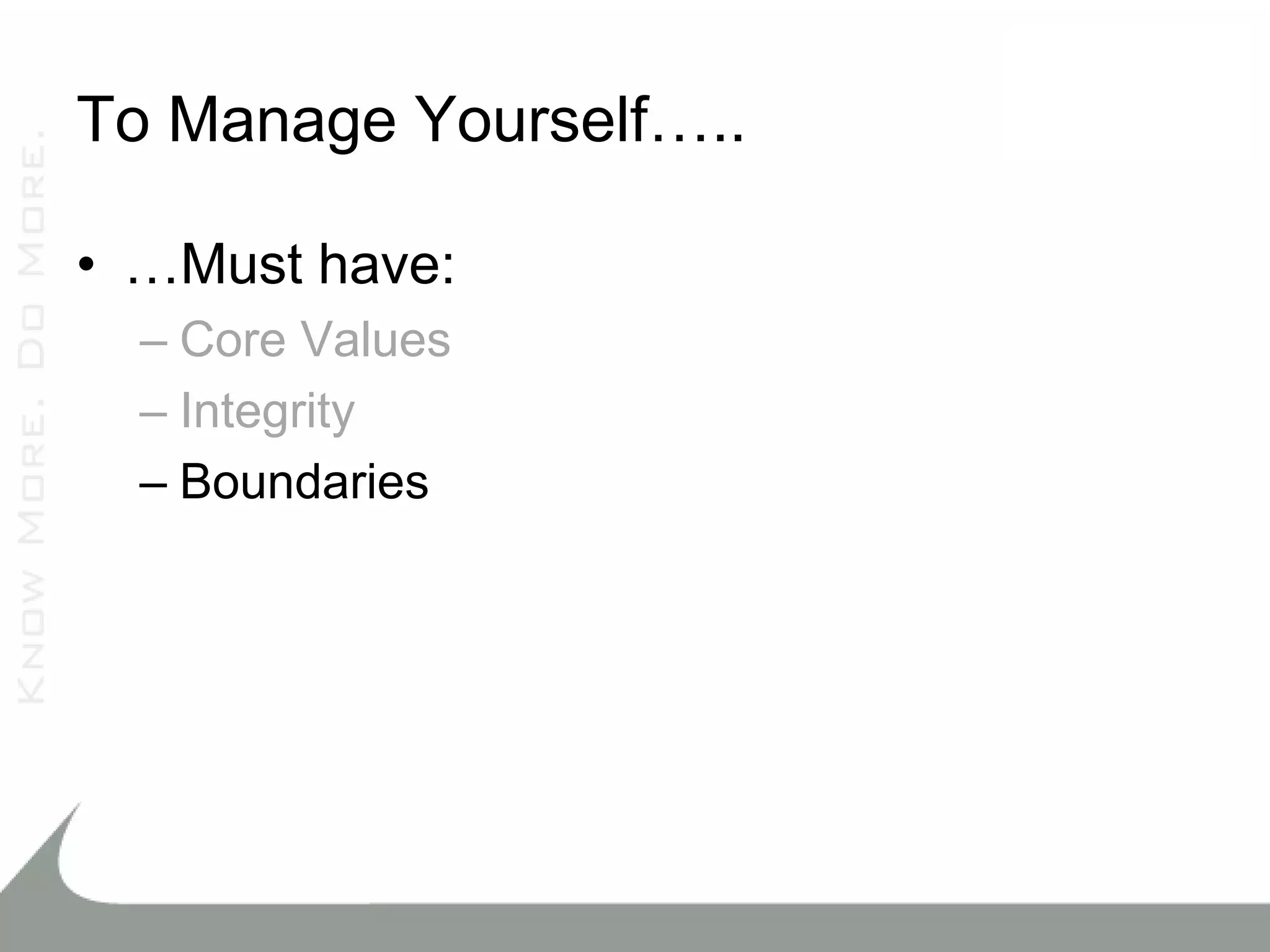 KNOW MORE. DO MORE.

To Manage Yourself…..

• …Must have:
– Core Values
– Integrity
– Boundaries